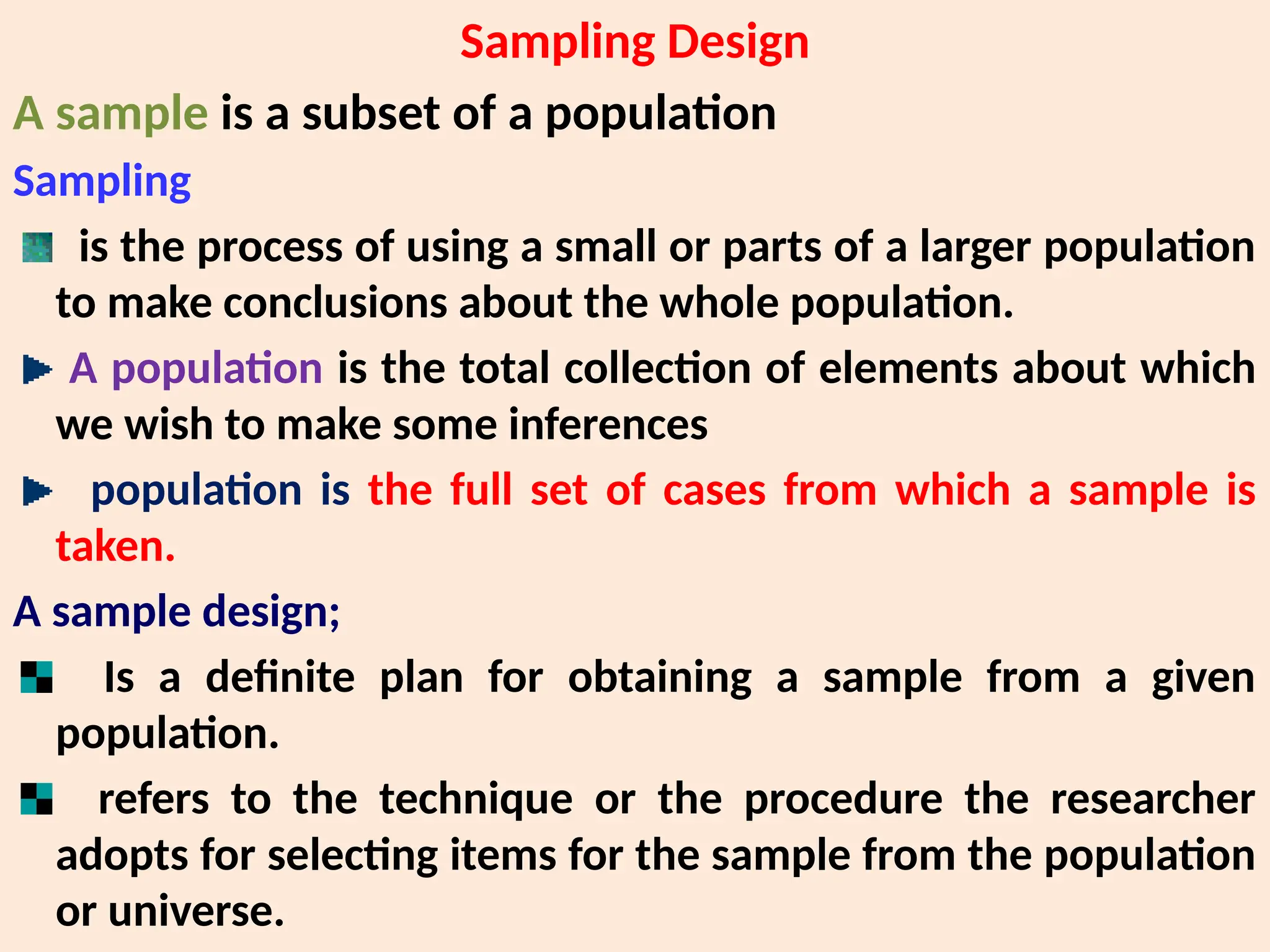 Sampling Design

A sample is a subset of a population

Sampling

is the process of using a small or parts of a larger population to make conclusions about the whole population.

A population is the total collection of elements about which we wish to make some inferences

population is the full set of cases from which a sample is taken.

A sample design;

Is a definite plan for obtaining a sample from a given population.

refers to the technique or the procedure the researcher adopts for selecting items for the sample from the population or universe.